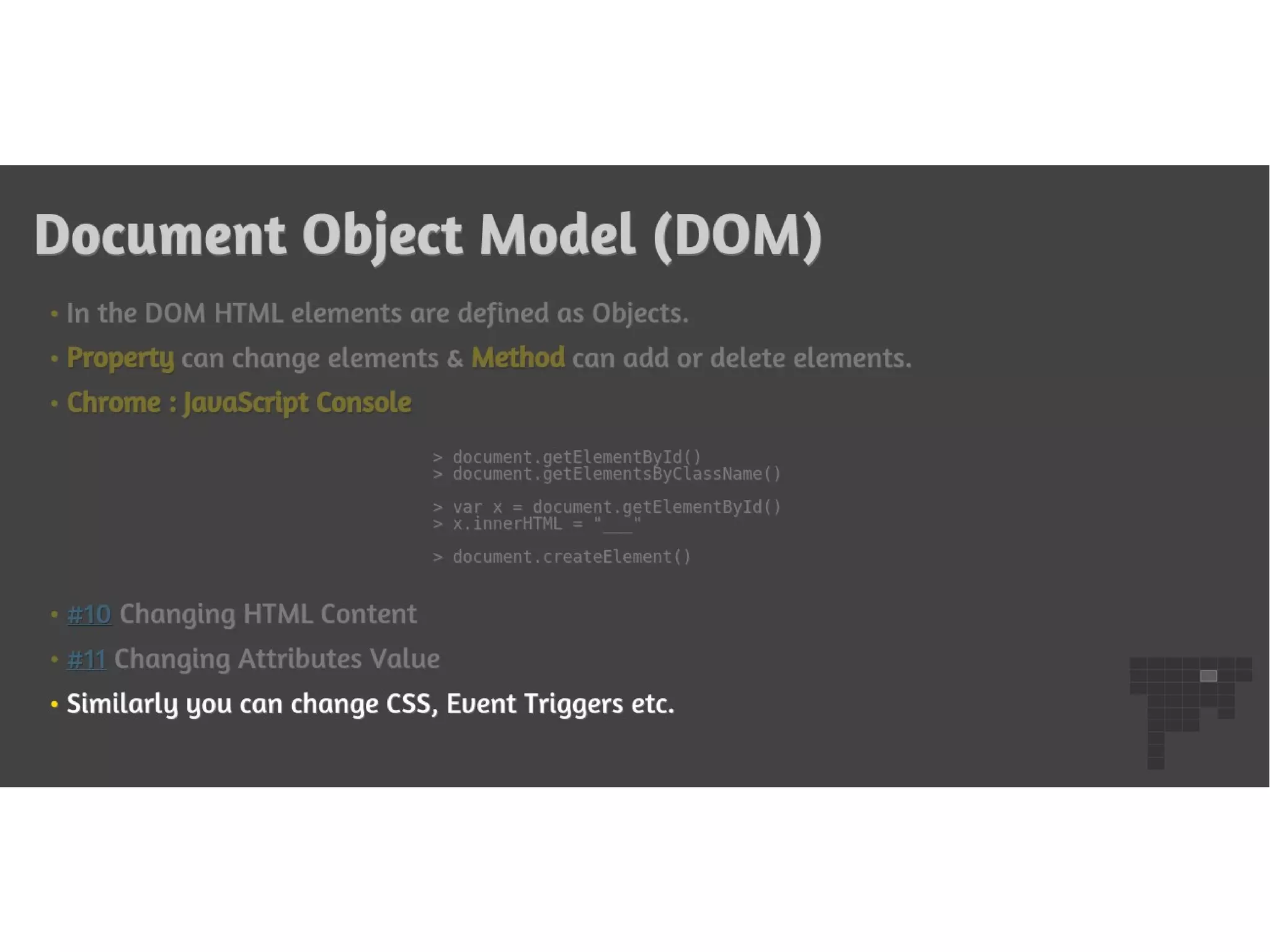 Document Object Model (DOM)

• In the DOM HTML elements are defined as Objects.

• Property can change elements & Method can add or delete elements.

• Chrome : JavaScript Console

> document.getElementById()
> document.getElementsByClassName()

> var x = document.getElementById()
> x.innerHTML = "___"

> document.createElement()

• #10 Changing HTML Content

• #11 Changing Attributes Value

• Similarly you can change CSS, Event Triggers etc.